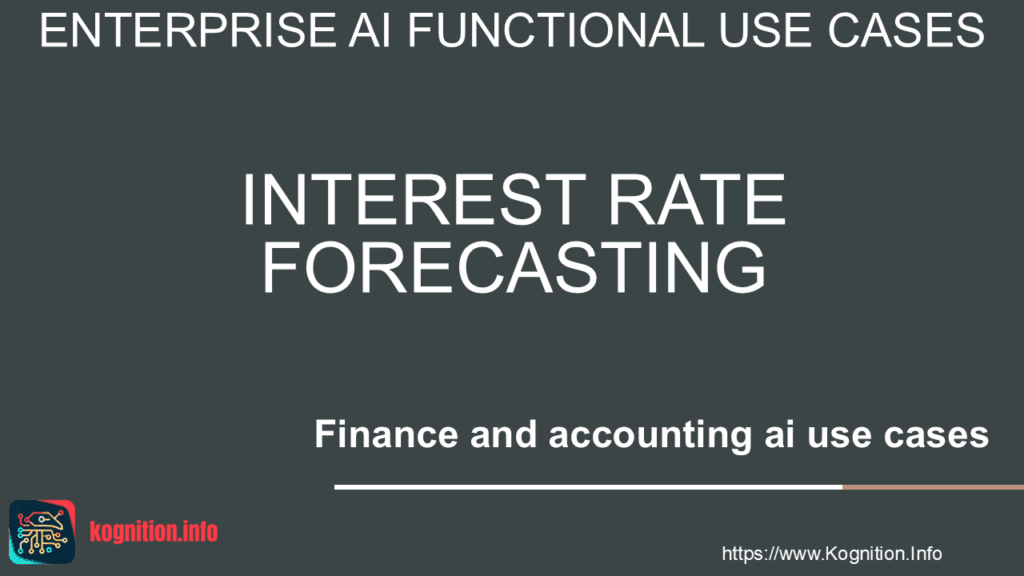 ENTERPRISE AI FUNCTIONAL USE CASES

INTEREST RATE FORECASTING

Finance and accounting ai use cases

kognition.info

https://www.Kognition.Info